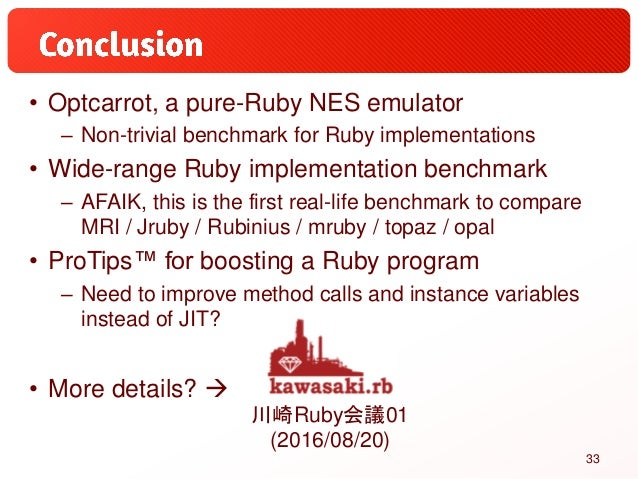 Conclusion

• Optcarrot, a pure-Ruby NES emulator
– Non-trivial benchmark for Ruby implementations

• Wide-range Ruby implementation benchmark
– AFAIK, this is the first real-life benchmark to compare MRI / Jruby / Rubinius / mruby / topaz / opal

• ProTips™ for boosting a Ruby program
– Need to improve method calls and instance variables instead of JIT?

• More details? →

kawasaki.rb

川崎Ruby会議01
(2016/08/20)

33